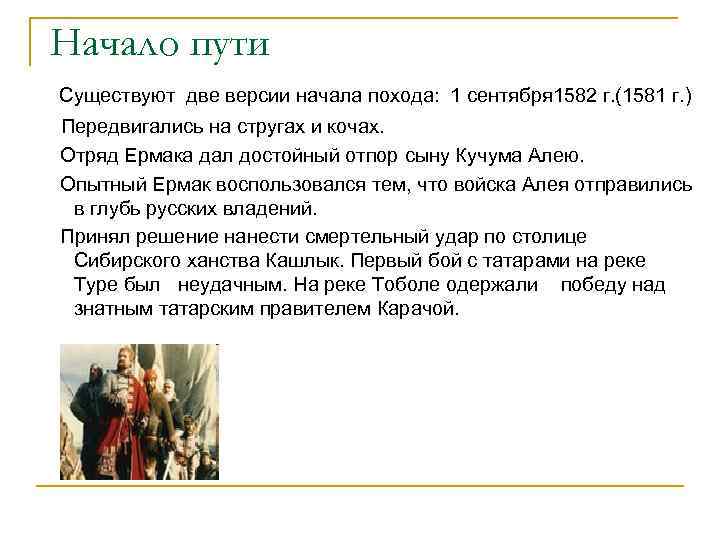 Начало пути

Существуют две версии начала похода: 1 сентября1582 г.(1581 г.)

Передвигались на стругах и кочах.

Отряд Ермака дал достойный отпор сыну Кучума Алею.

Опытный Ермак воспользовался тем, что войска Алея отправились в глубь русских владений.

Принял решение нанести смертельный удар по столице Сибирского ханства Кашлык. Первый бой с татарами на реке Туре был неудачным. На реке Тоболе одержали победу над знатным татарским правителем Карачой.